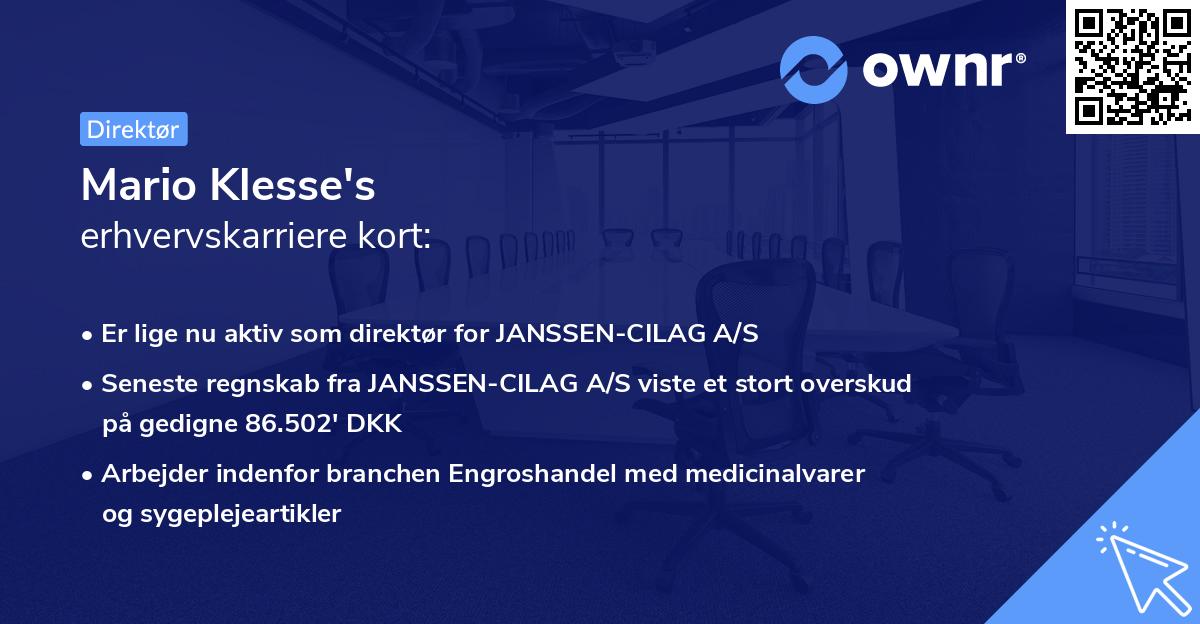 ownr®

Direktør

Mario Klesse's
erhvervskarriere kort:

• Er lige nu aktiv som direktør for JANSSEN-CILAG A/S

• Seneste regnskab fra JANSSEN-CILAG A/S viste et stort overskud på gedigne 86.502' DKK

• Arbejder indenfor branchen Engroshandel med medicinalvarer og sygeplejeartikler